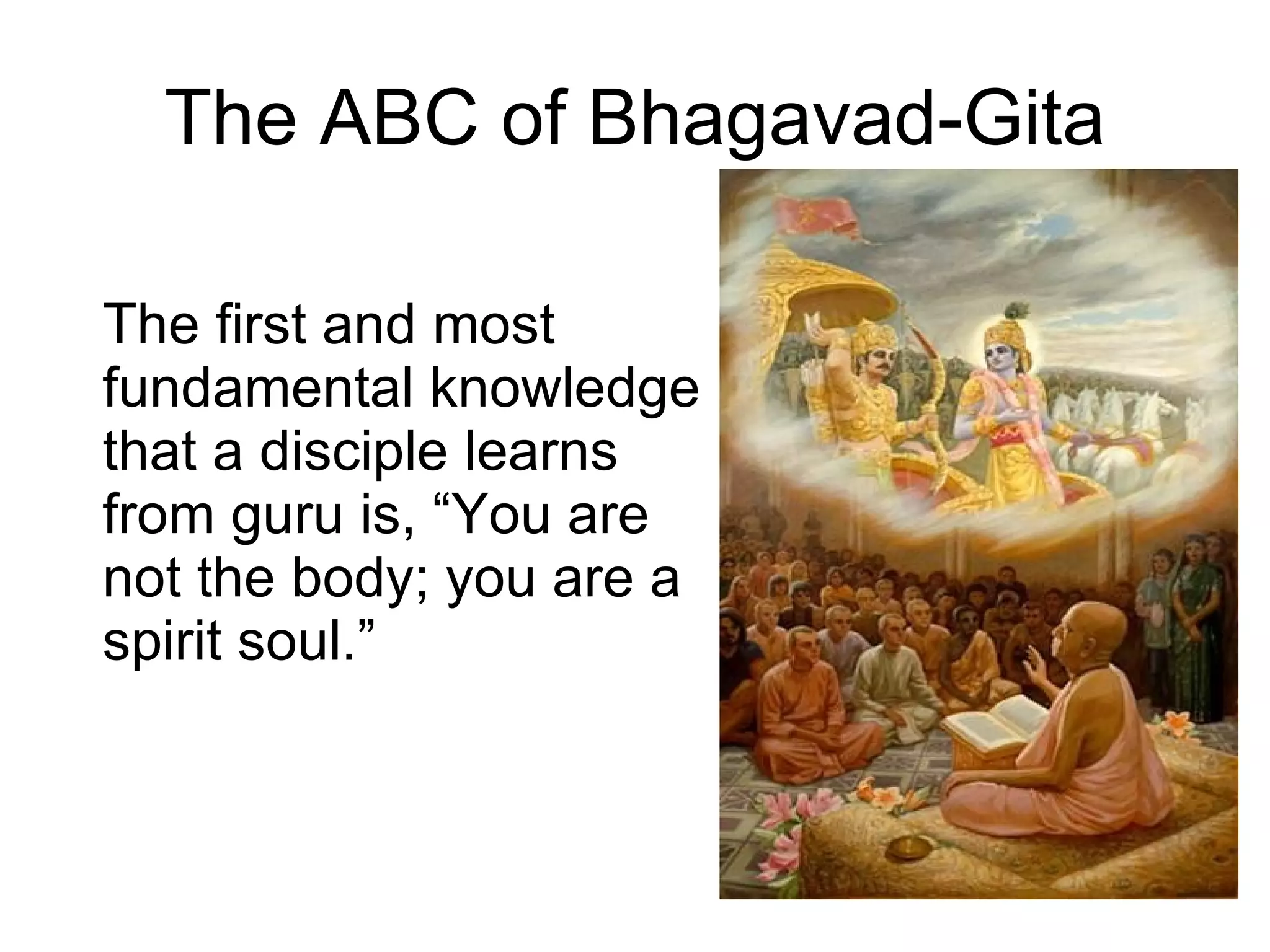 The ABC of Bhagavad-Gita

The first and most fundamental knowledge that a disciple learns from guru is, “You are not the body; you are a spirit soul.”